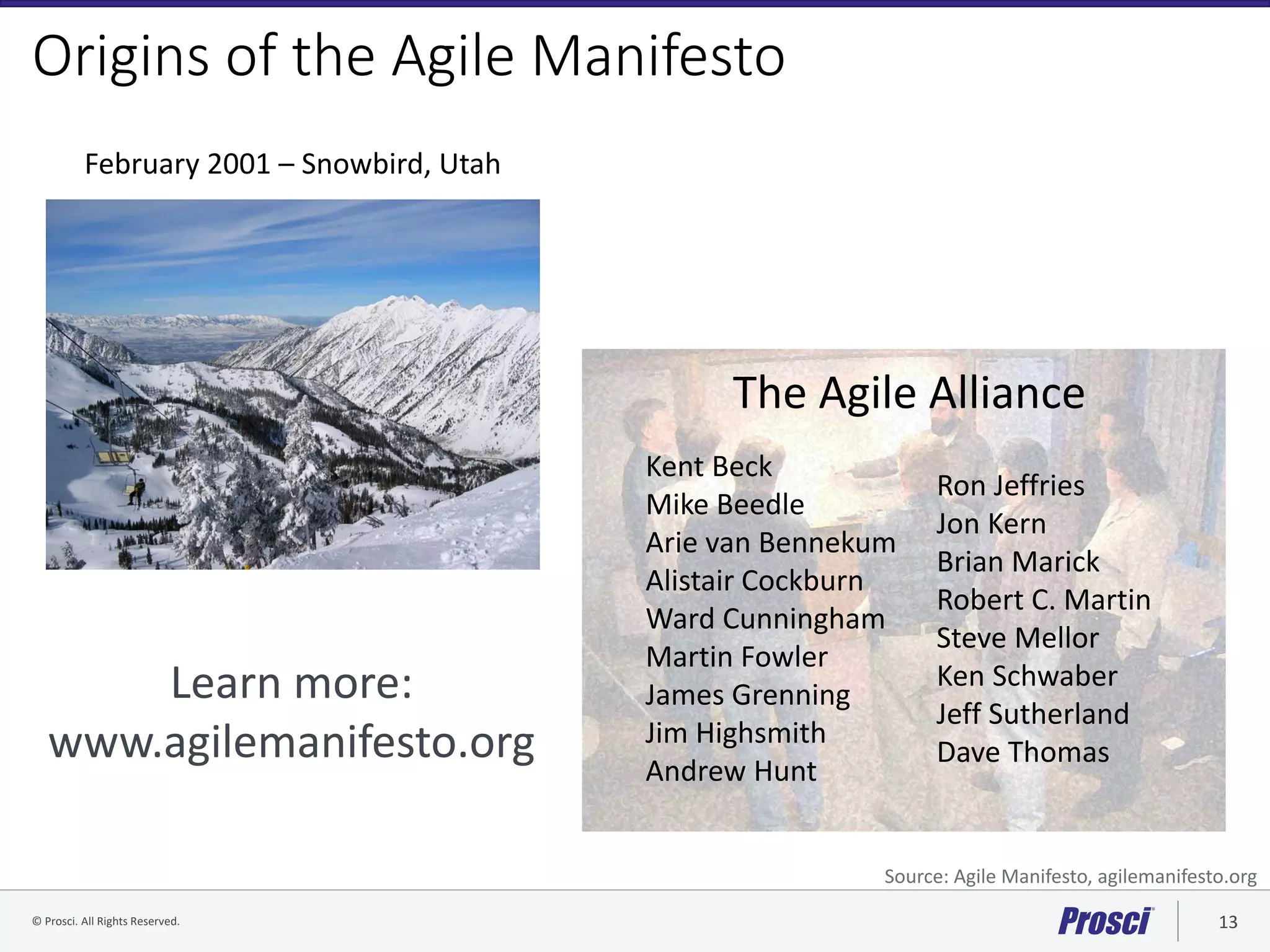 Origins of the Agile Manifesto

February 2001 – Snowbird, Utah

Learn more: www.agilemanifesto.org

The Agile Alliance

Kent Beck
Mike Beedle
Arie van Bennekum
Alistair Cockburn
Ward Cunningham
Martin Fowler
James Grenning
Jim Highsmith
Andrew Hunt

Ron Jeffries
Jon Kern
Brian Marick
Robert C. Martin
Steve Mellor
Ken Schwaber
Jeff Sutherland
Dave Thomas

Source: Agile Manifesto, agilemanifesto.org

© Prosci. All Rights Reserved.

Prosci

13